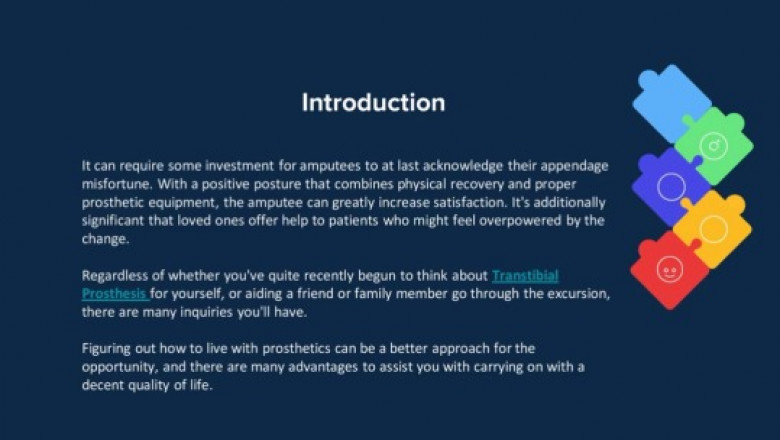 Introduction

It can require some investment for amputees to at last acknowledge their appendage misfortune. With a positive posture that combines physical recovery and proper prosthetic equipment, the amputee can greatly increase satisfaction. It's additionally significant that loved ones offer help to patients who might feel overpowered by the change.

Regardless of whether you've quite recently begun to think about Transtibial Prosthesis for yourself, or aiding a friend or family member go through the excursion, there are many inquiries you'll have.

Figuring out how to live with prosthetics can be a better approach for the opportunity, and there are many advantages to assist you with carrying on with a decent quality of life.